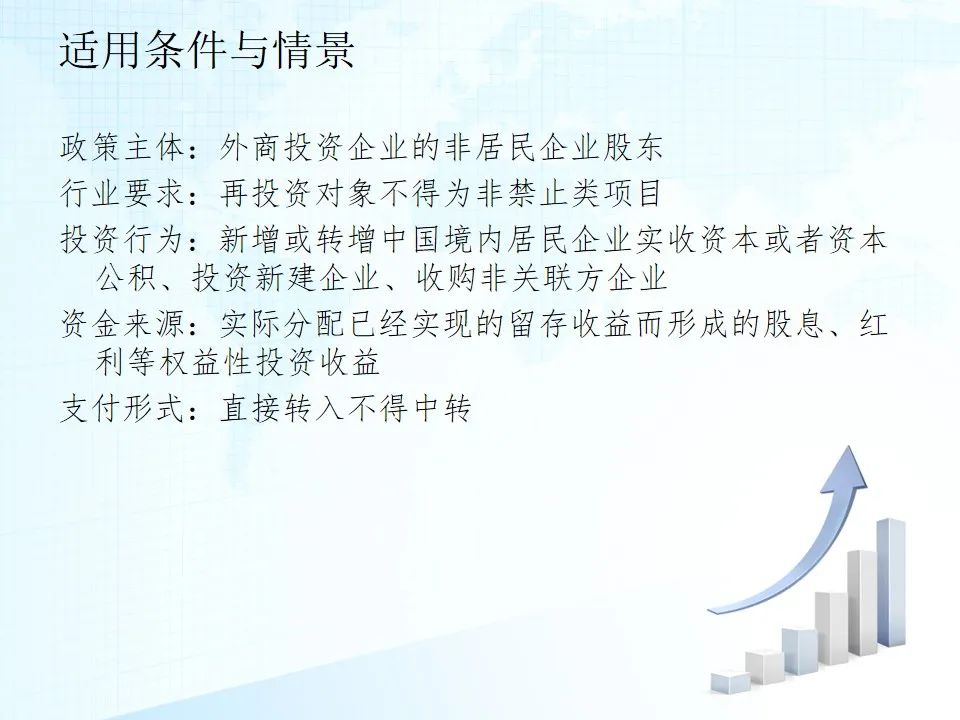 适用条件与情景

政策主体：外商投资企业的非居民企业股东

行业要求：再投资对象不得为非禁止类项目

投资行为：新增或转增中国境内居民企业实收资本或者资本公积、投资新建企业、收购非关联方企业

资金来源：实际分配已经实现的留存收益而形成的股息、红利等权益性投资收益

支付形式：直接转入不得中转